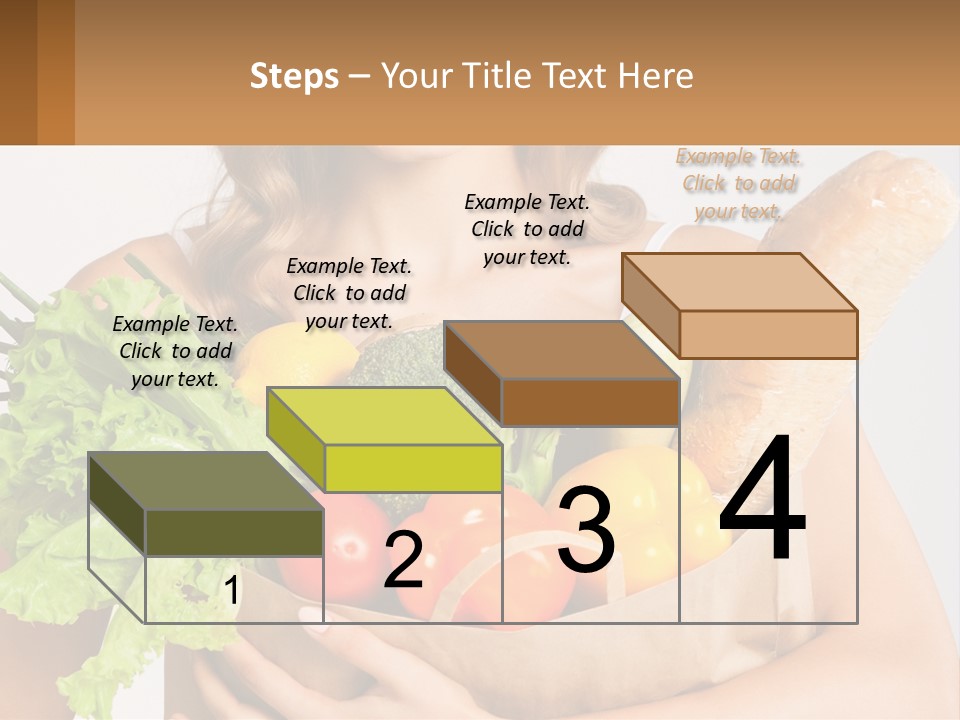 Steps – Your Title Text Here

Example Text. Click to add your text.

Example Text. Click to add your text.

Example Text. Click to add your text.

Example Text. Click to add your text.

1

2

3

4